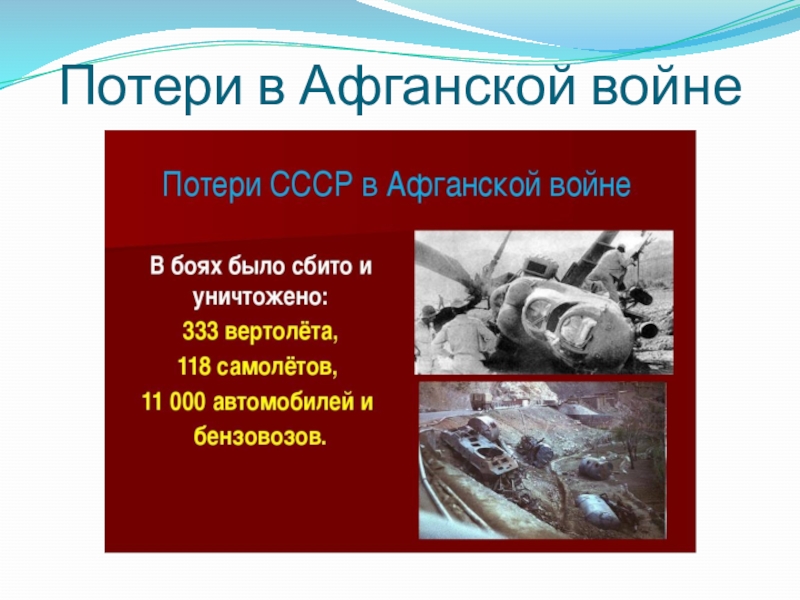 Потери в Афганской войне

Потери СССР в Афганской войне

В боях было сбито и уничтожено:
333 вертолёта,
118 самолётов,
11 000 автомобилей и бензовозов.